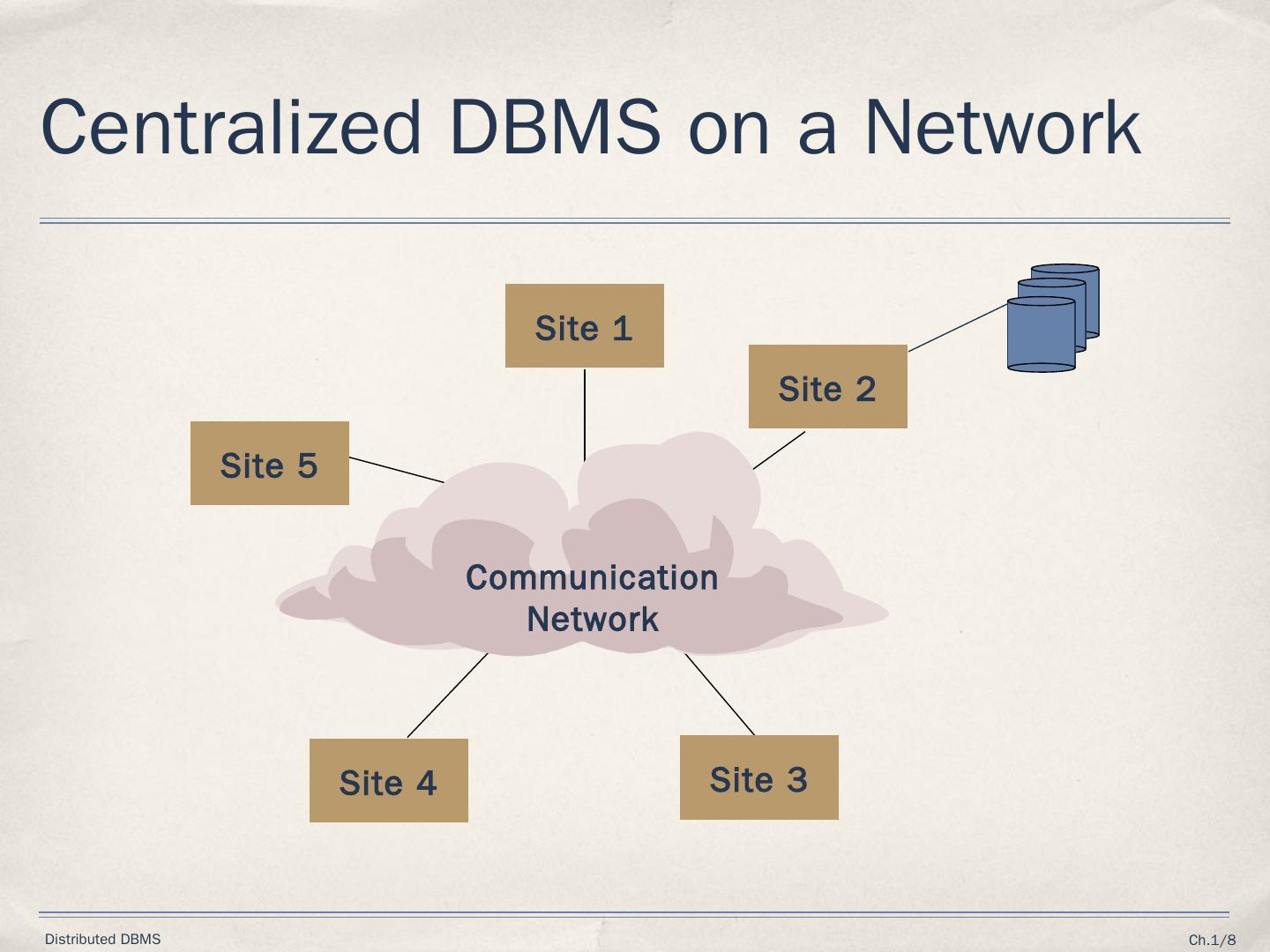 Centralized DBMS on a Network

Site 1

Site 2

Site 5

Communication Network

Site 4

Site 3

Distributed DBMS

Ch.1/8